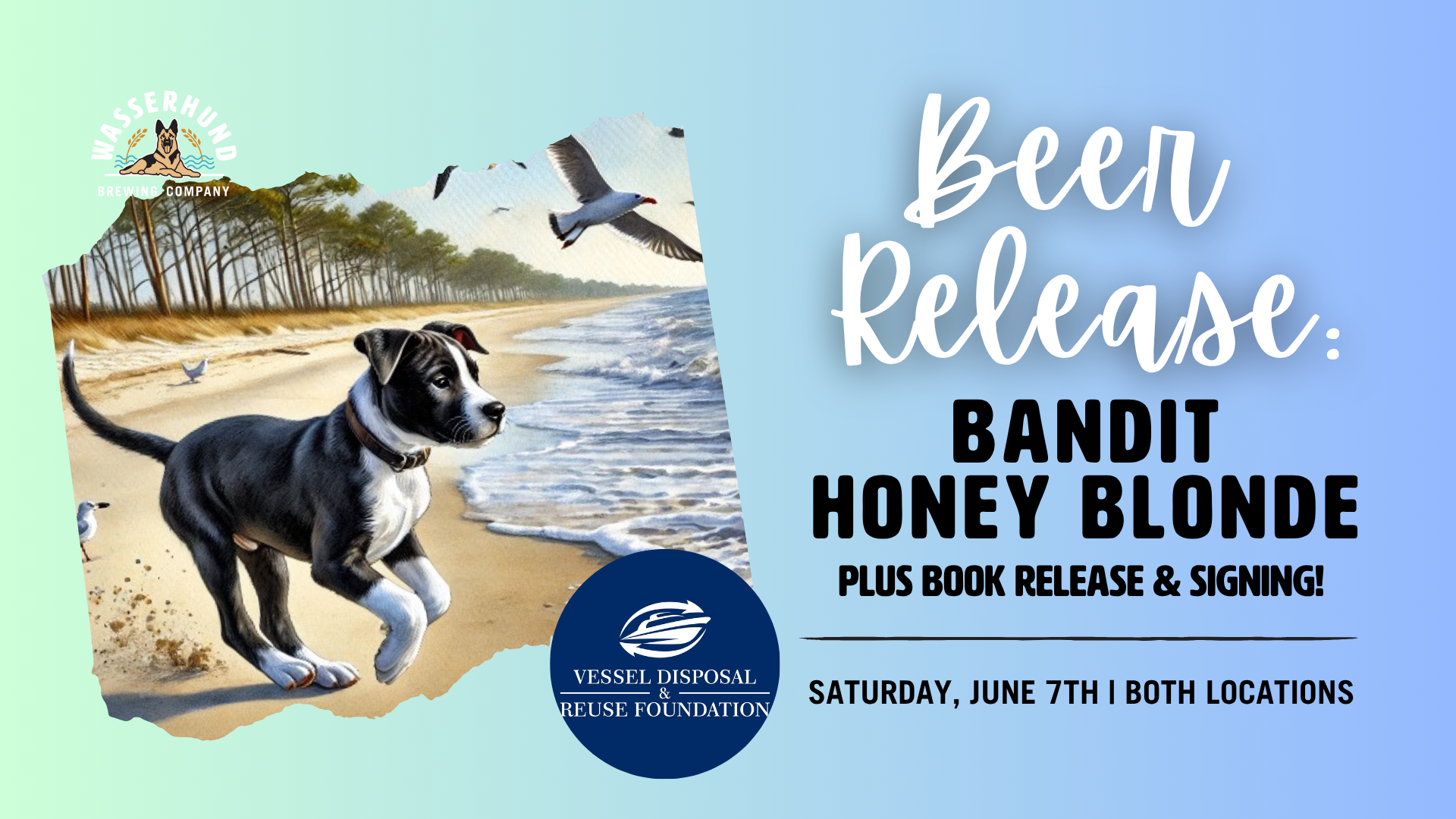 WASSERHUND
BREWING COMPANY

Beer Release:

BANDIT HONEY BLONDE

PLUS BOOK RELEASE & SIGNING!

SATURDAY, JUNE 7TH | BOTH LOCATIONS

VESSEL DISPOSAL & REUSE FOUNDATION